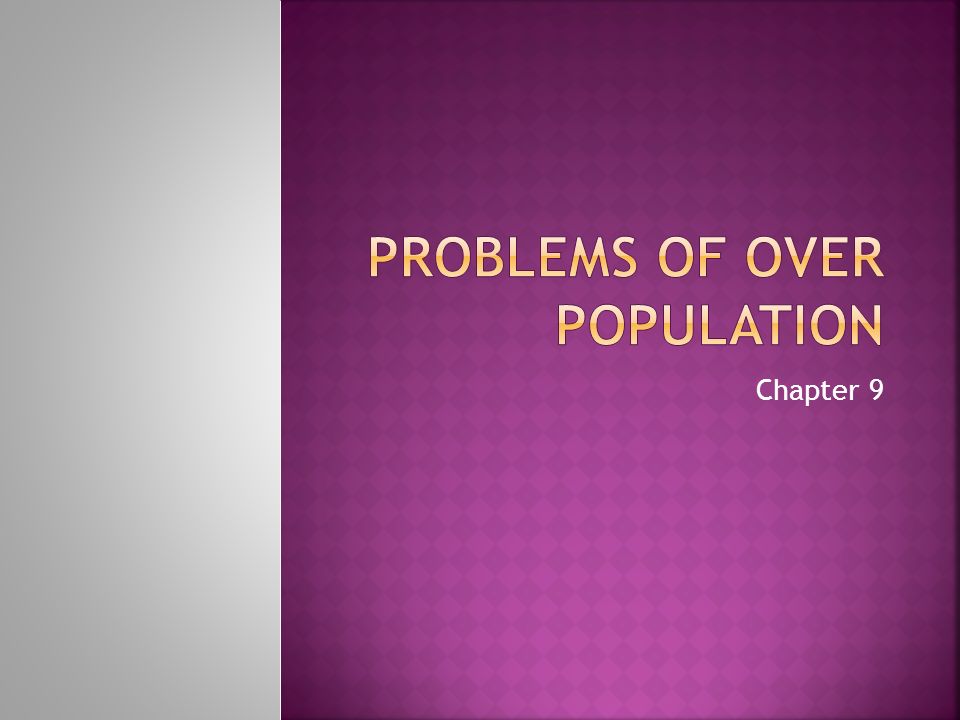 PROBLEMS OF OVER POPULATION

Chapter 9